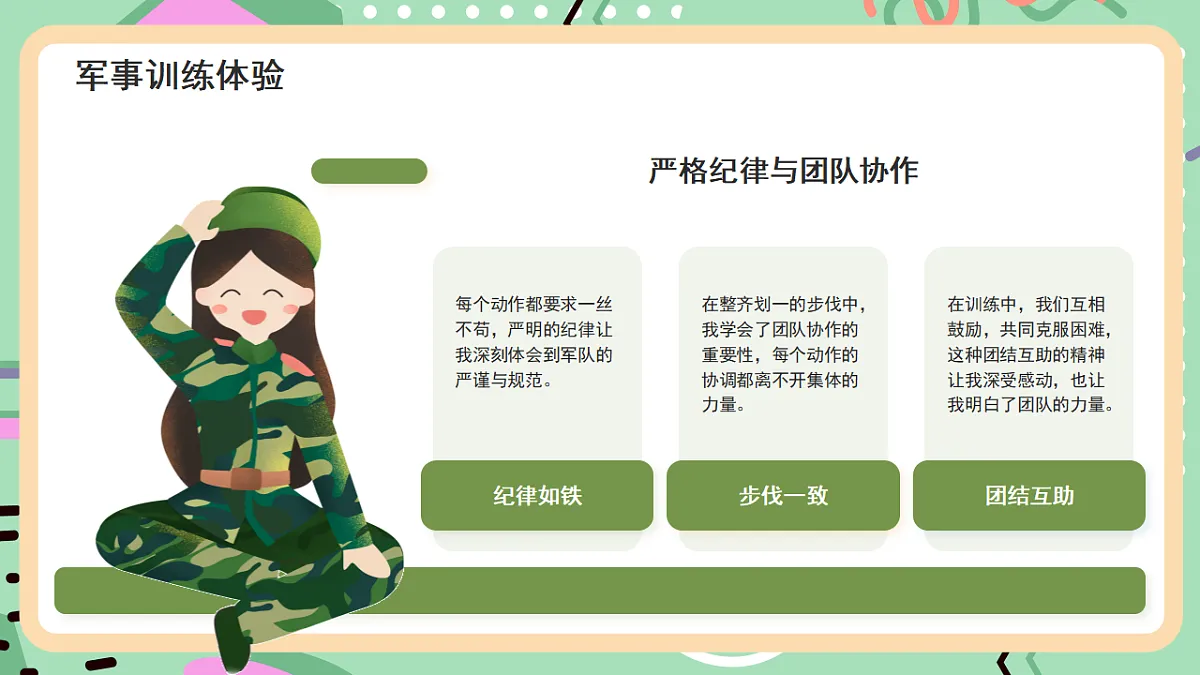 军事训练体验

严格纪律与团队协作

每个动作都要求一丝不苟，严明的纪律让我深刻体会到军队的严谨与规范。

纪律如铁

在整齐划一的步伐中，我学会了团队协作的重要性，每个动作的协调都离不开集体的力量。

步伐一致

在训练中，我们互相鼓励，共同克服困难，这种团结互助的精神让我深受感动，也让我明白了团队的力量。

团结互助